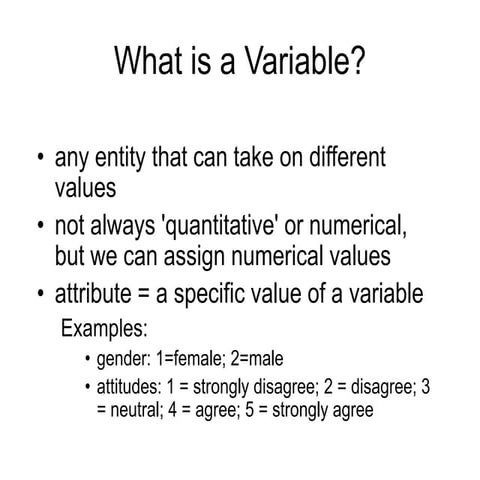 What is a Variable?

• any entity that can take on different values

• not always 'quantitative' or numerical, but we can assign numerical values

• attribute = a specific value of a variable

Examples:

• gender: 1=female; 2=male

• attitudes: 1 = strongly disagree; 2 = disagree; 3 = neutral; 4 = agree; 5 = strongly agree